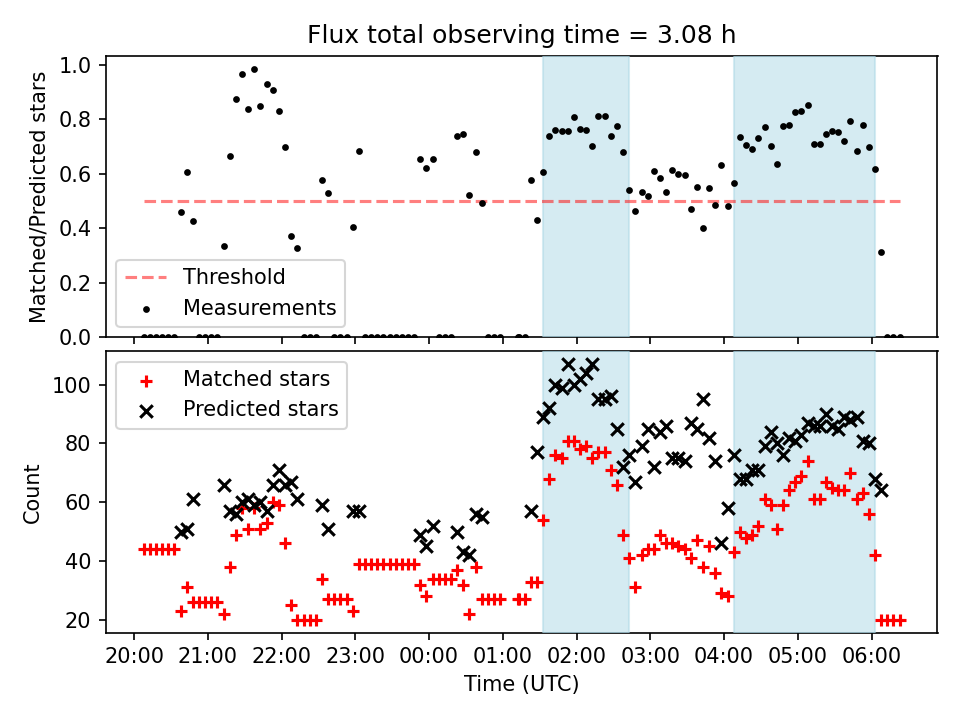 Flux total observing time = 3.08 h

Matched/Predicted stars

1.0
0.8
0.6
0.4
0.2
0.0

Threshold
Measurements

Count

100
80
60
40
20

Matched stars
Predicted stars

20:00 21:00 22:00 23:00 00:00 01:00 02:00 03:00 04:00 05:00 06:00

Time (UTC)